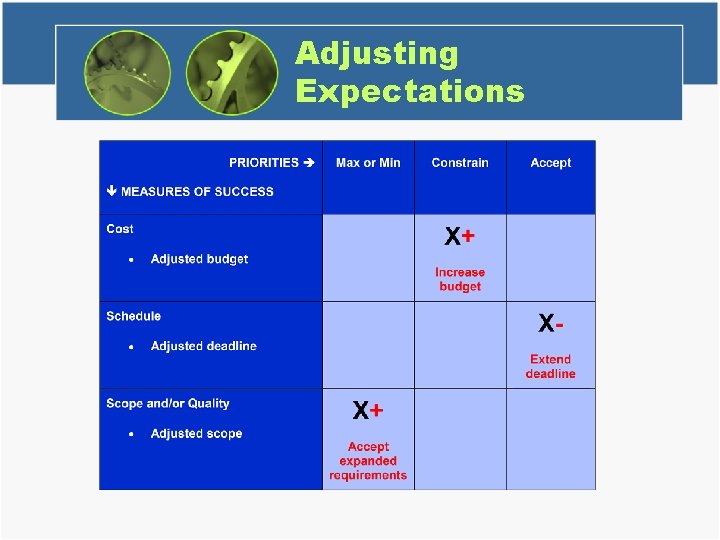 Adjusting Expectations

| PRIORITIES → <br> ↓ MEASURES OF SUCCESS | Max or Min | Constrain | Accept |
|---|---|---|---|
| Cost <br> • Adjusted budget | | X+ <br> Increase budget | |
| Schedule <br> • Adjusted deadline | | | X- <br> Extend deadline |
| Scope and/or Quality <br> • Adjusted scope | X+ <br> Accept expanded requirements | | |